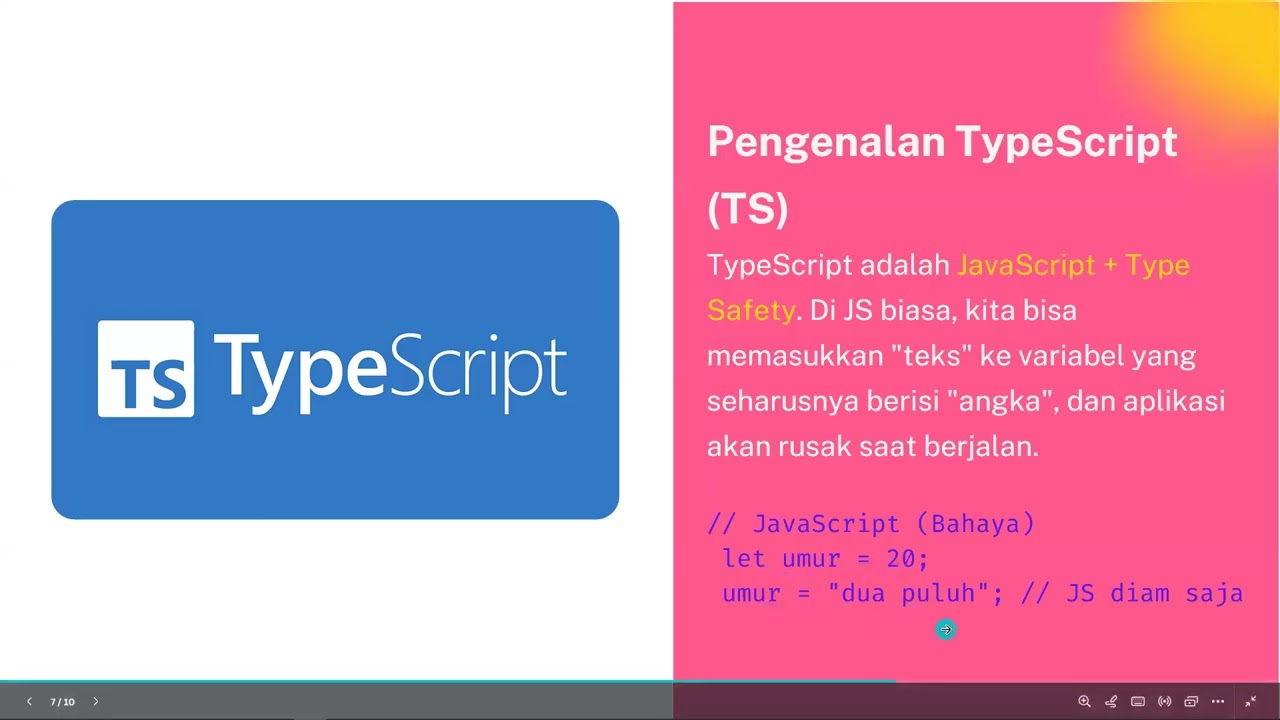 TS TypeScript

Pengenalan TypeScript (TS)

TypeScript adalah JavaScript + Type Safety. Di JS biasa, kita bisa memasukkan "teks" ke variabel yang seharusnya berisi "angka", dan aplikasi akan rusak saat berjalan.

// JavaScript (Bahaya)
let umur = 20;
umur = "dua puluh"; // JS diam saja

7 / 10